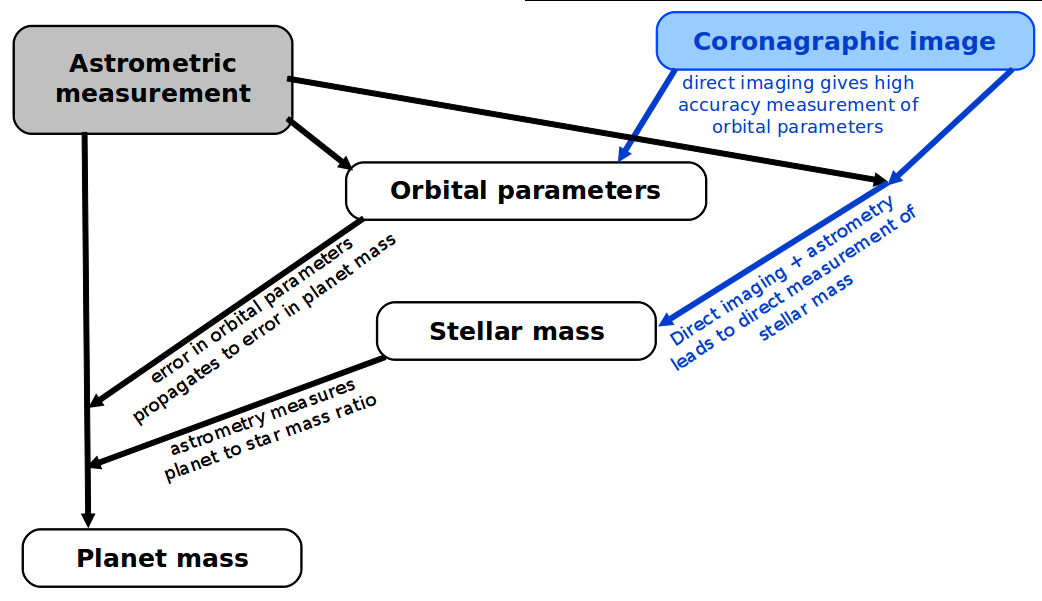 Astrometric measurement

Coronagraphic image

direct imaging gives high accuracy measurement of orbital parameters

Orbital parameters

error in orbital parameters propagates to error in planet mass

Direct imaging + astrometry leads to direct measurement of stellar mass

Stellar mass

astrometry measures planet to star mass ratio

Planet mass